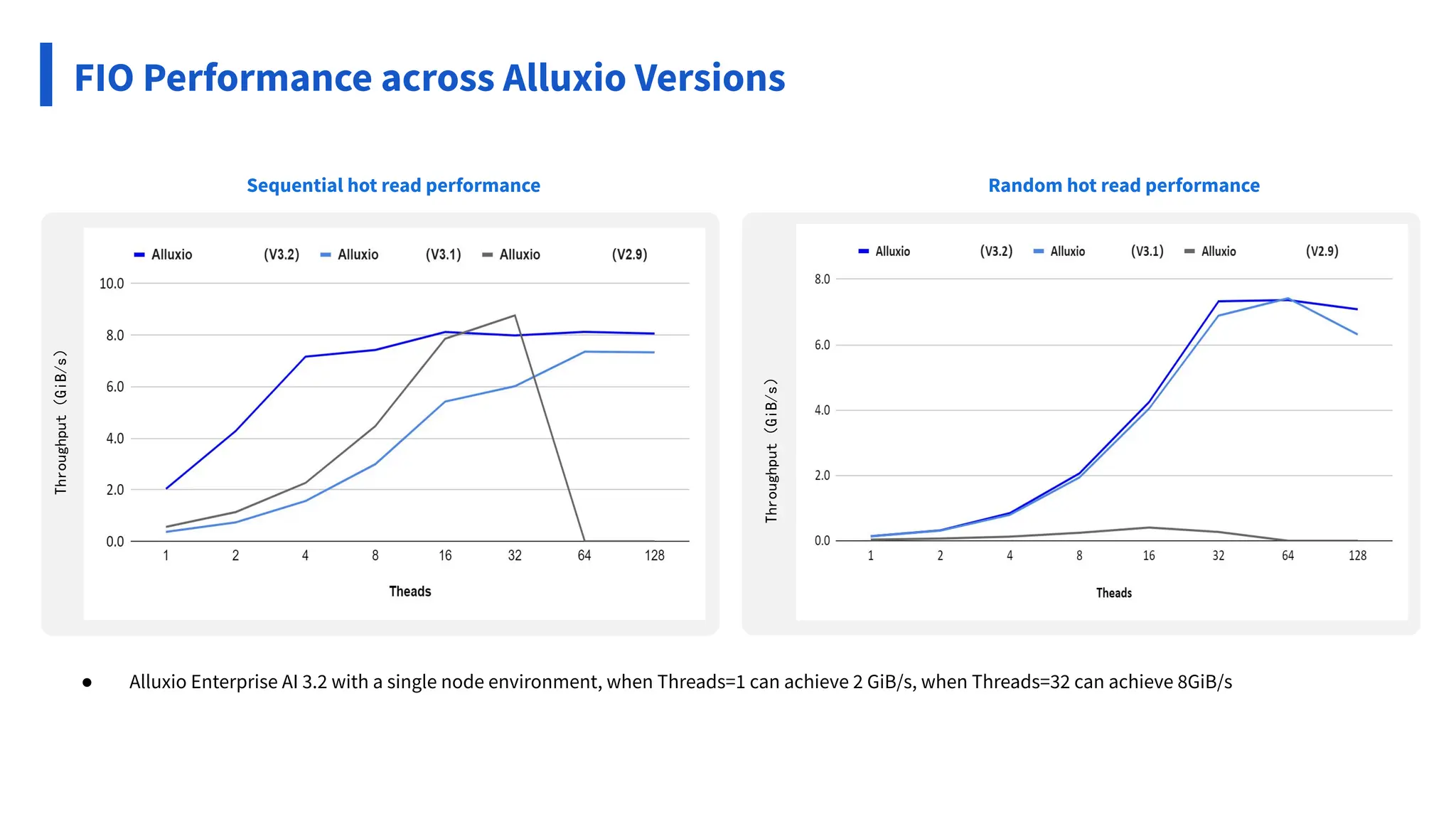 FIO Performance across Alluxio Versions

Sequential hot read performance

Alluxio (V3.2) Alluxio (V3.1) Alluxio (V2.9)

10.0
8.0
6.0
4.0
2.0
0.0

Throughput (GiB/s)

1 2 4 8 16 32 64 128

Theads

Random hot read performance

Alluxio (V3.2) Alluxio (V3.1) Alluxio (V2.9)

8.0
6.0
4.0
2.0
0.0

Throughput (GiB/s)

1 2 4 8 16 32 64 128

Theads

● Alluxio Enterprise AI 3.2 with a single node environment, when Threads=1 can achieve 2 GiB/s, when Threads=32 can achieve 8GiB/s